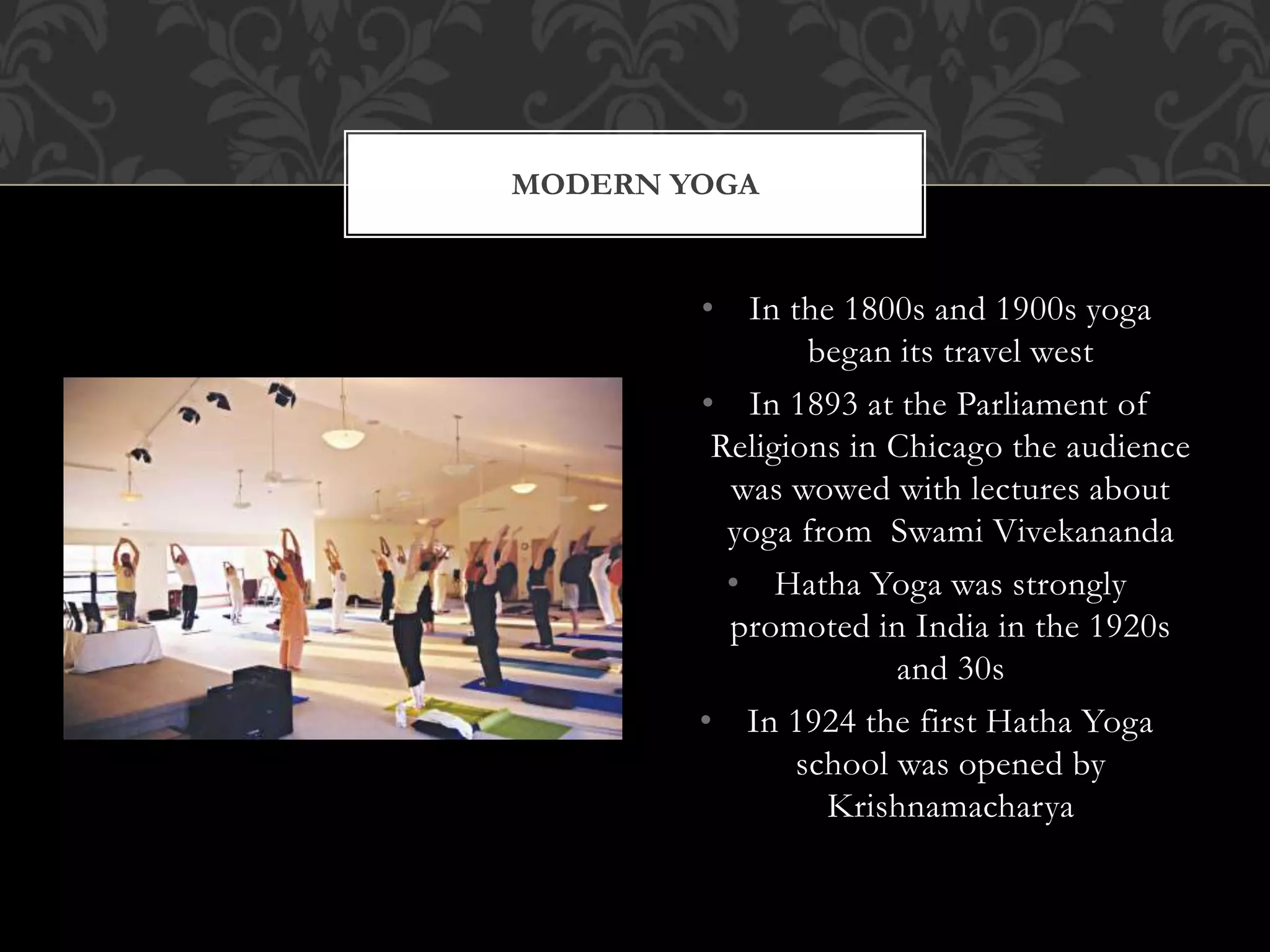 MODERN YOGA

• In the 1800s and 1900s yoga began its travel west

• In 1893 at the Parliament of Religions in Chicago the audience was wowed with lectures about yoga from Swami Vivekananda

• Hatha Yoga was strongly promoted in India in the 1920s and 30s

• In 1924 the first Hatha Yoga school was opened by Krishnamacharya